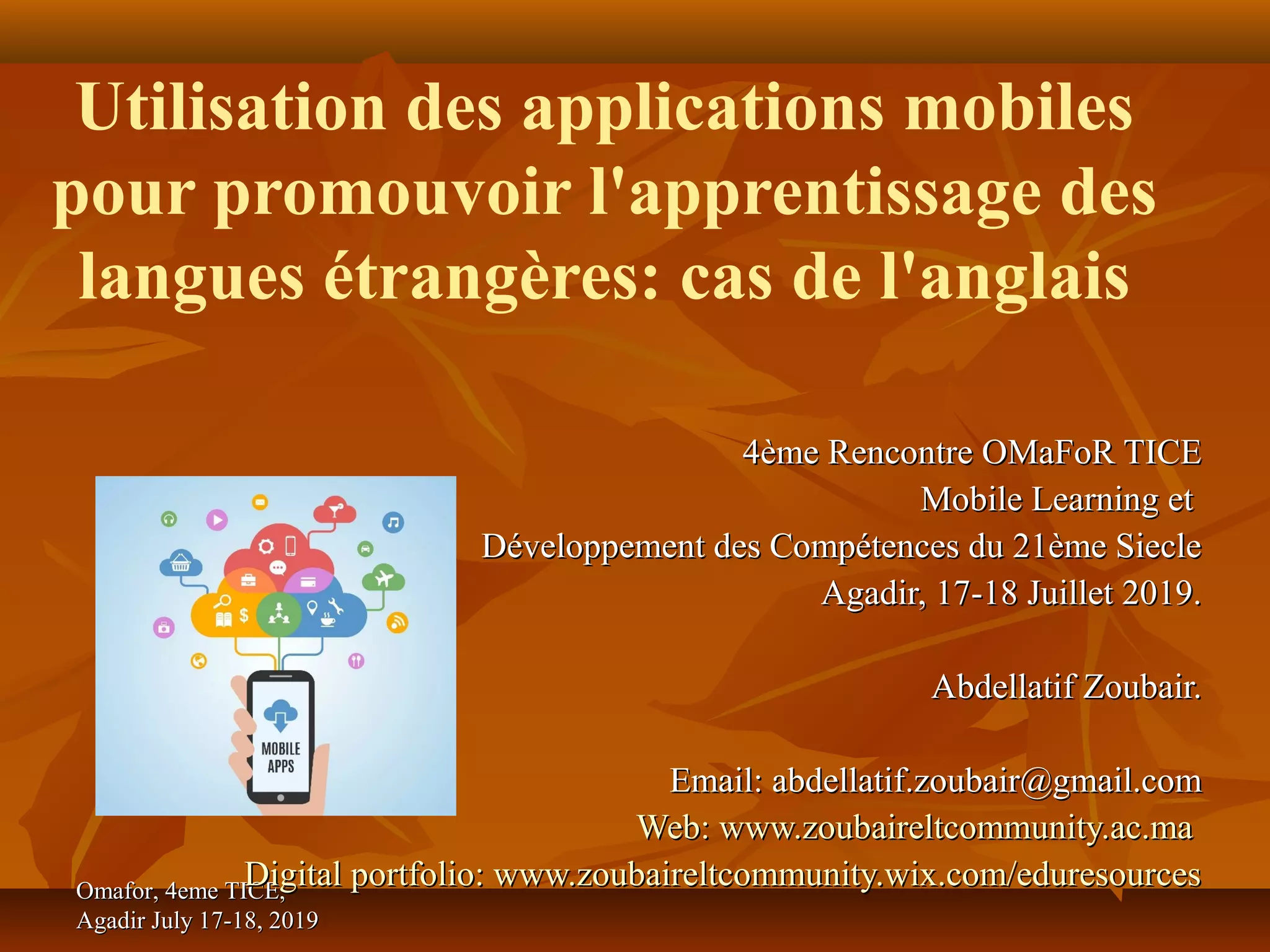 Utilisation des applications mobiles pour promouvoir l'apprentissage des langues étrangères: cas de l'anglais

4ème Rencontre OMaFoR TICE
Mobile Learning et
Développement des Compétences du 21ème Siecle
Agadir, 17-18 Juillet 2019.

Abdellatif Zoubair.

Email: abdellatif.zoubair@gmail.com
Web: www.zoubaireltcommunity.ac.ma
Digital portfolio: www.zoubaireltcommunity.wix.com/eduresources

MOBILE APPS

Omafor, 4eme TICE,
Agadir July 17-18, 2019